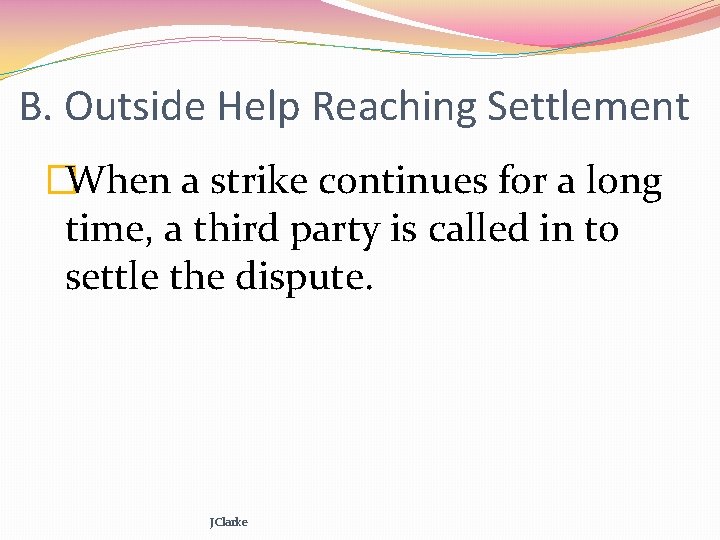 B. Outside Help Reaching Settlement

When a strike continues for a long time, a third party is called in to settle the dispute.

JClarke